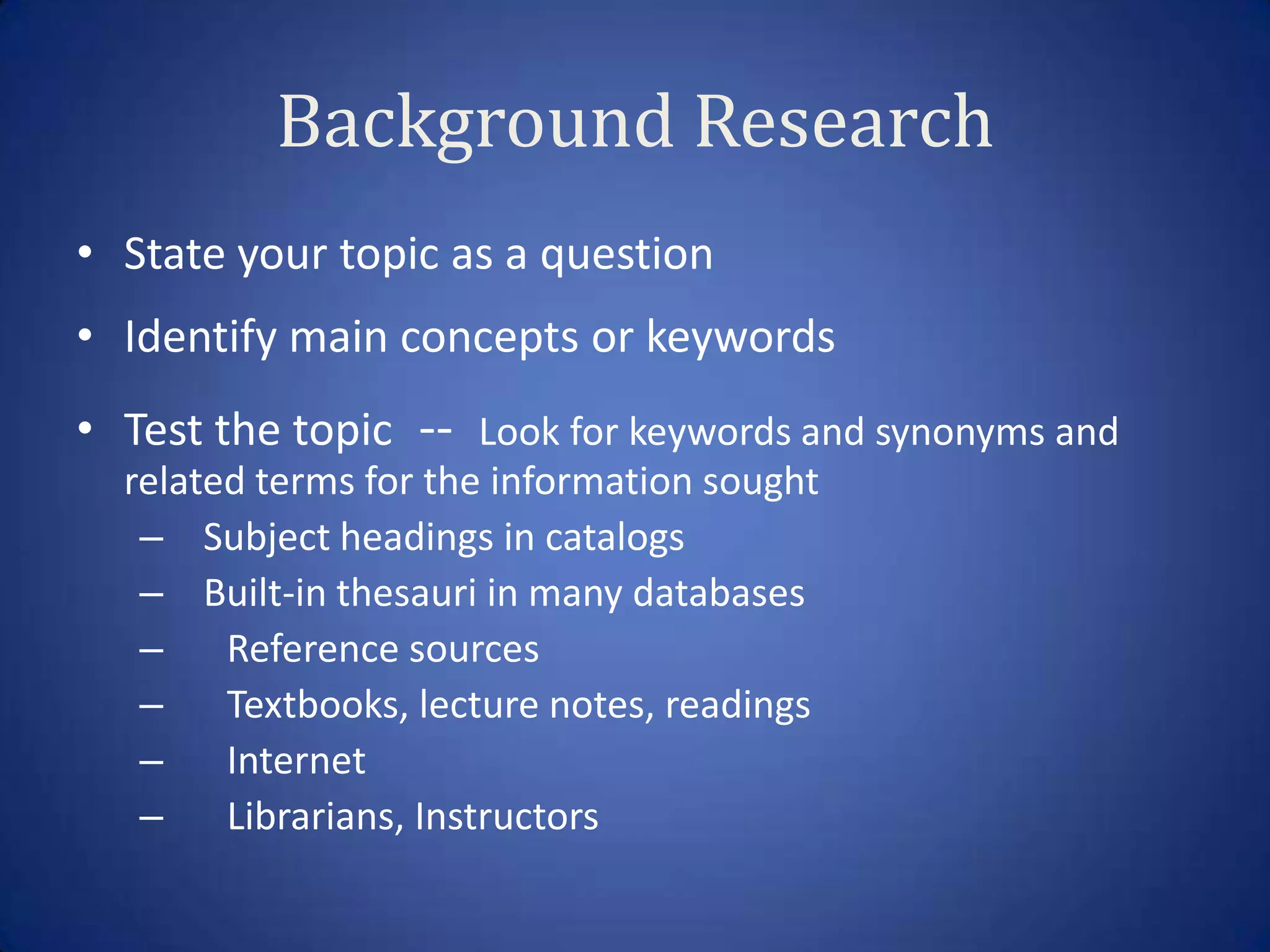 Background Research

• State your topic as a question

• Identify main concepts or keywords

• Test the topic -- Look for keywords and synonyms and related terms for the information sought

– Subject headings in catalogs
– Built-in thesauri in many databases
– Reference sources
– Textbooks, lecture notes, readings
– Internet
– Librarians, Instructors